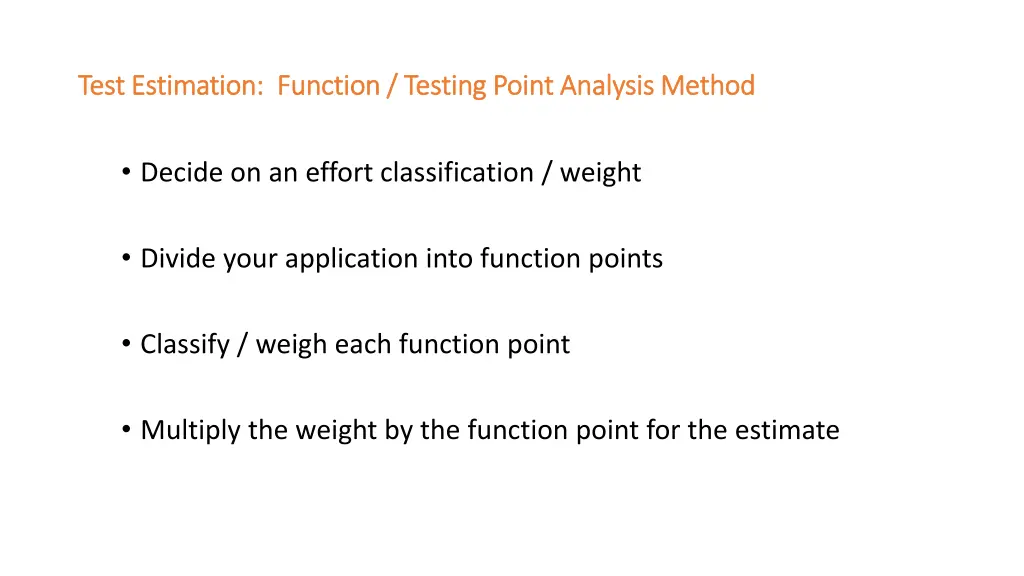 Test Estimation: Function / Testing Point Analysis Method

• Decide on an effort classification / weight

• Divide your application into function points

• Classify / weigh each function point

• Multiply the weight by the function point for the estimate